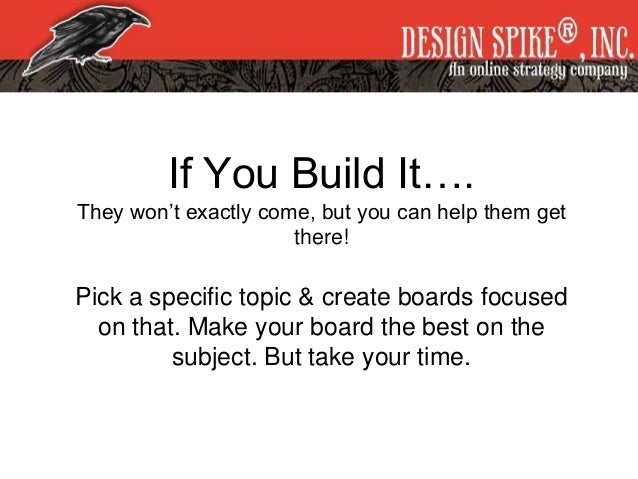 DESIGN SPIKE®, INC.
An online strategy company

If You Build It….

They won't exactly come, but you can help them get there!

Pick a specific topic & create boards focused on that. Make your board the best on the subject. But take your time.